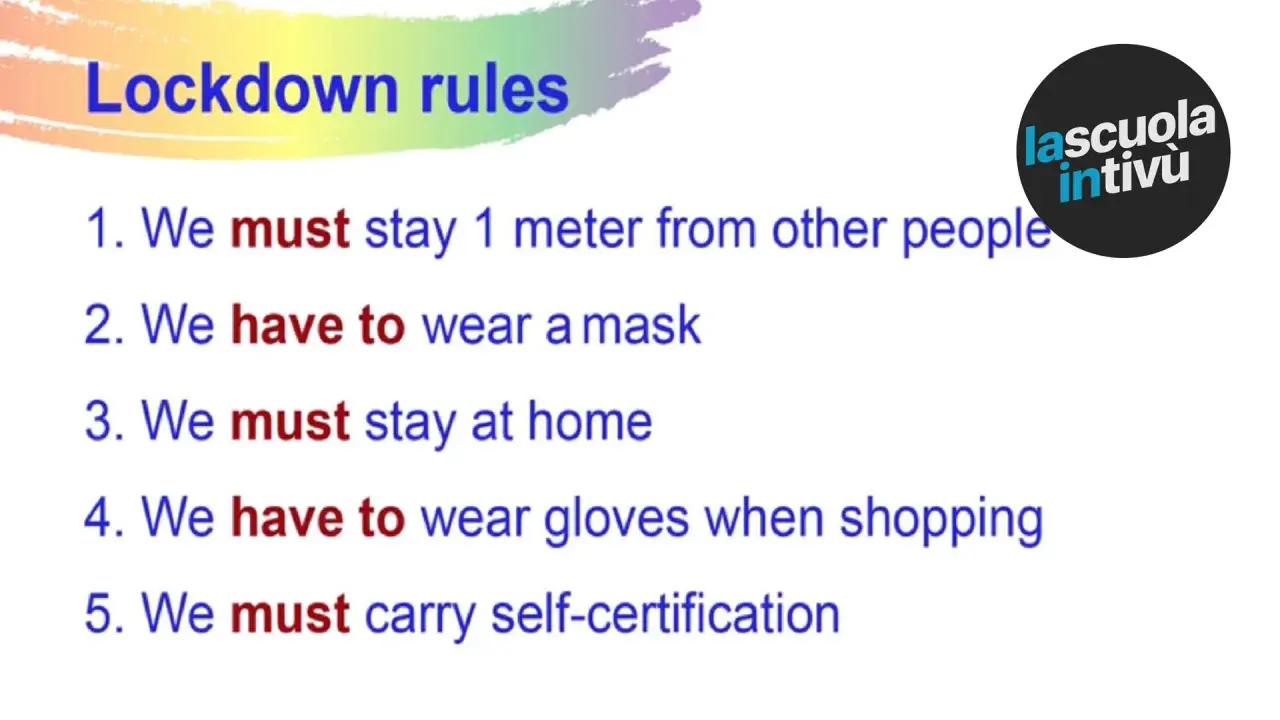 Lockdown rules

lascuola intivù

1. We must stay 1 meter from other people

2. We have to wear a mask

3. We must stay at home

4. We have to wear gloves when shopping

5. We must carry self-certification